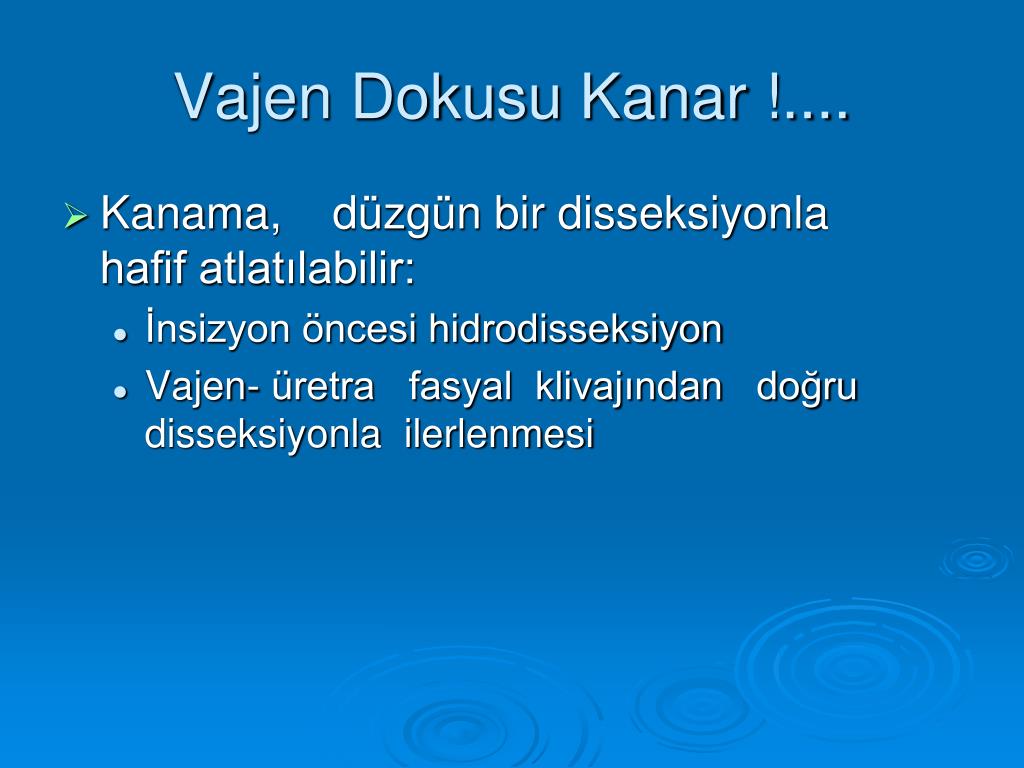 Vajen Dokusu Kanar !....

Kanama, düzgün bir disseksiyonla hafif atlatılabilir:

İnsizyon öncesi hidrodisseksiyon

Vajen- üretra fasyal klivajından doğru disseksiyonla ilerlenmesi